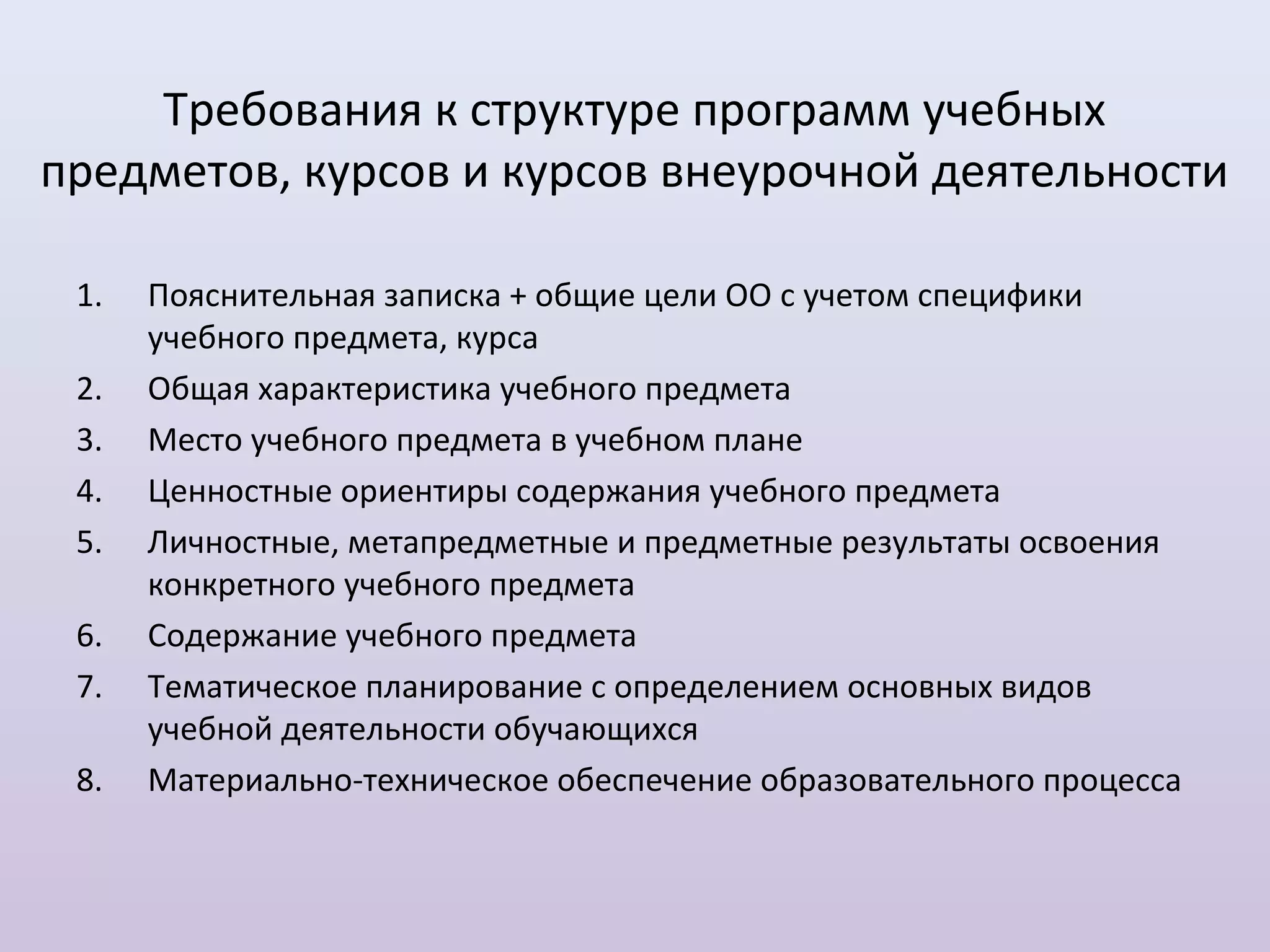 Требования к структуре программ учебных предметов, курсов и курсов внеурочной деятельности

1. Пояснительная записка + общие цели ОО с учетом специфики учебного предмета, курса
2. Общая характеристика учебного предмета
3. Место учебного предмета в учебном плане
4. Ценностные ориентиры содержания учебного предмета
5. Личностные, метапредметные и предметные результаты освоения конкретного учебного предмета
6. Содержание учебного предмета
7. Тематическое планирование с определением основных видов учебной деятельности обучающихся
8. Материально-техническое обеспечение образовательного процесса